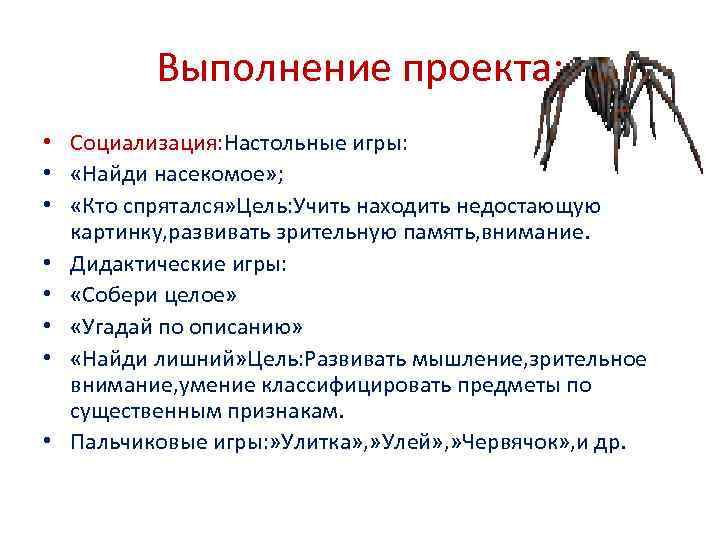 Выполнение проекта:

• Социализация:Настольные игры:
• «Найди насекомое»;
• «Кто спрятался»Цель:Учить находить недостающую картинку,развивать зрительную память,внимание.
• Дидактические игры:
• «Собери целое»
• «Угадай по описанию»
• «Найди лишний»Цель:Развивать мышление,зрительное внимание,умение классифицировать предметы по существенным признакам.
• Пальчиковые игры:»Улитка»,»Улей»,»Червячок»,и др.